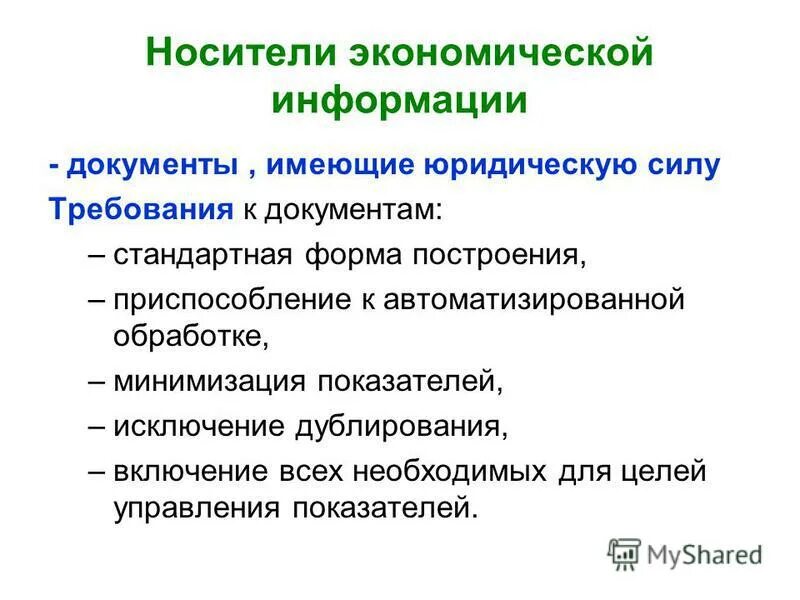 Носители экономической информации

- документы , имеющие юридическую силу

Требования к документам:

– стандартная форма построения,

– приспособление к автоматизированной обработке,

– минимизация показателей,

– исключение дублирования,

– включение всех необходимых для целей управления показателей.

MyShared